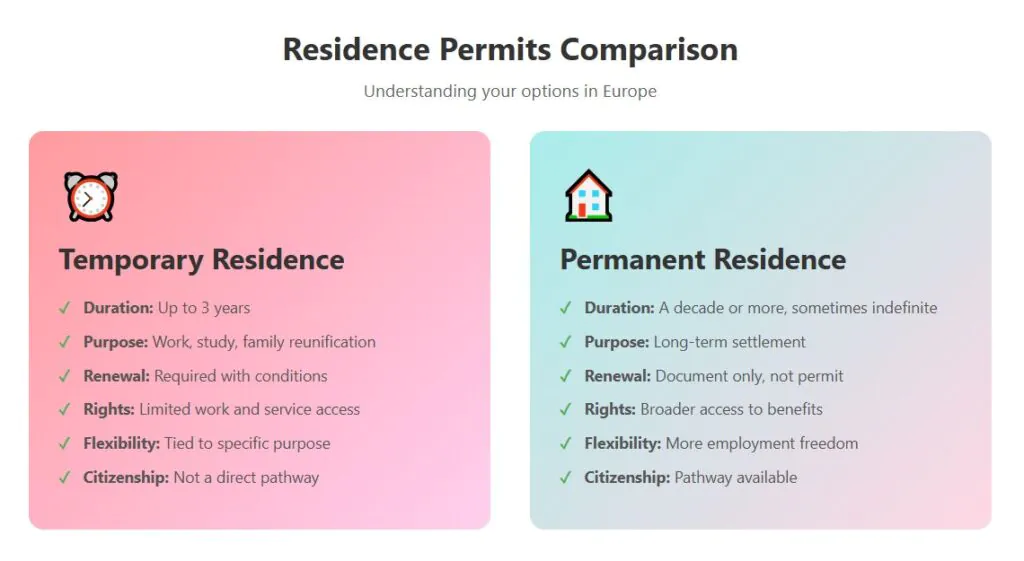 Residence Permits Comparison

Understanding your options in Europe

Temporary Residence

✓ Duration: Up to 3 years
✓ Purpose: Work, study, family reunification
✓ Renewal: Required with conditions
✓ Rights: Limited work and service access
✓ Flexibility: Tied to specific purpose
✓ Citizenship: Not a direct pathway

Permanent Residence

✓ Duration: A decade or more, sometimes indefinite
✓ Purpose: Long-term settlement
✓ Renewal: Document only, not permit
✓ Rights: Broader access to benefits
✓ Flexibility: More employment freedom
✓ Citizenship: Pathway available